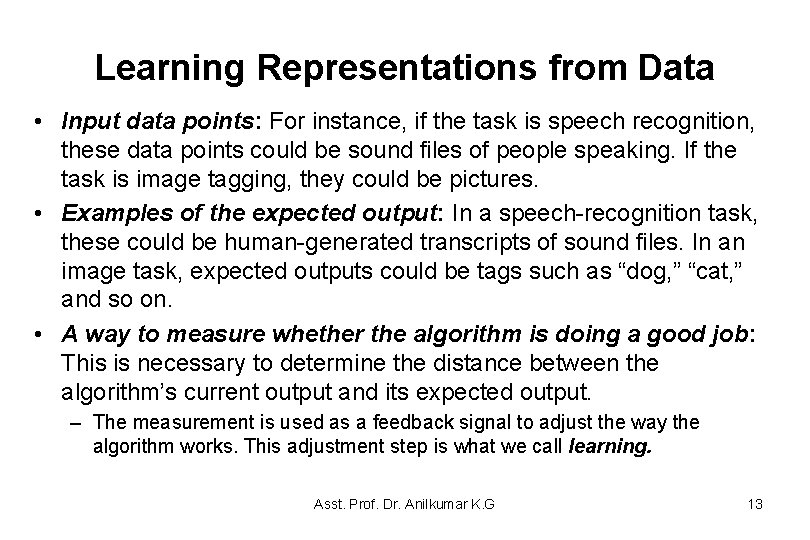 Learning Representations from Data

• Input data points: For instance, if the task is speech recognition, these data points could be sound files of people speaking. If the task is image tagging, they could be pictures.
• Examples of the expected output: In a speech-recognition task, these could be human-generated transcripts of sound files. In an image task, expected outputs could be tags such as “dog,” “cat,” and so on.
• A way to measure whether the algorithm is doing a good job: This is necessary to determine the distance between the algorithm’s current output and its expected output.
– The measurement is used as a feedback signal to adjust the way the algorithm works. This adjustment step is what we call learning.

Asst. Prof. Dr. Anilkumar K.G

13